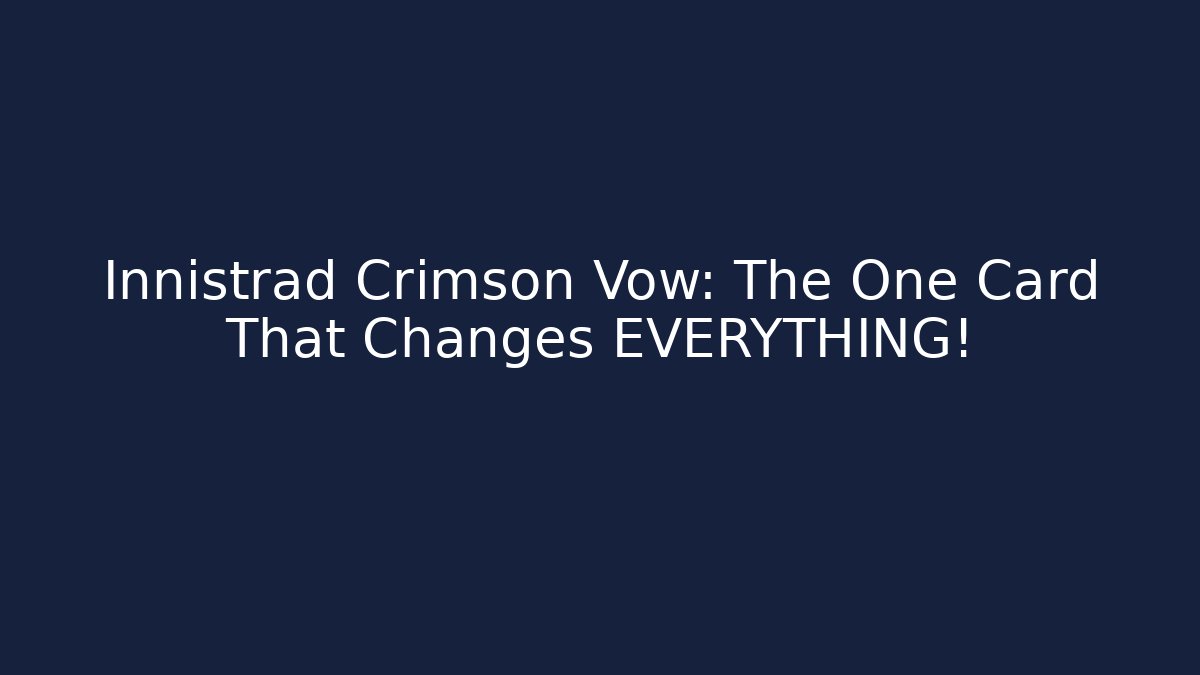 Innistrad Crimson Vow: The One Card That Changes EVERYTHING!